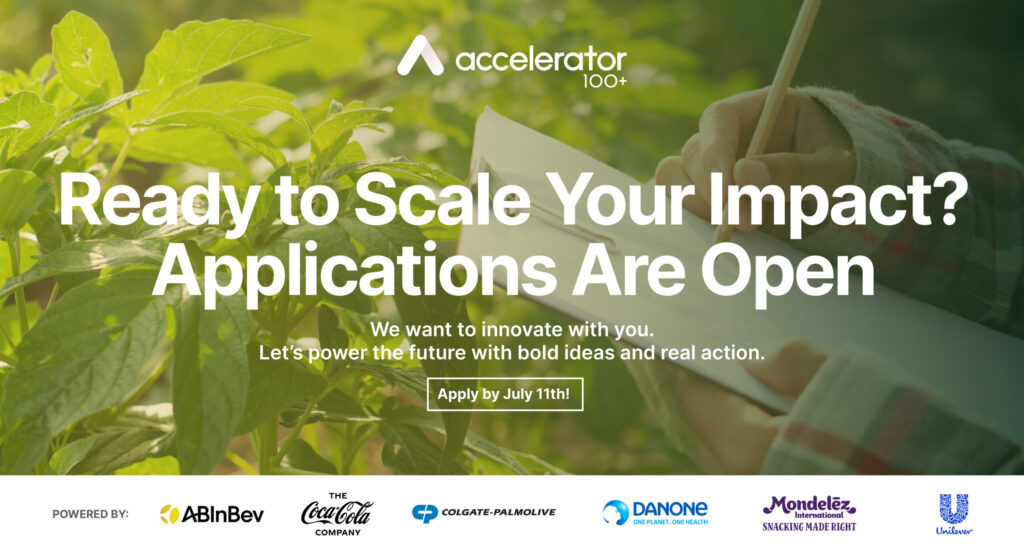 accelerator 100+

Ready to Scale Your Impact? Applications Are Open

We want to innovate with you. Let's power the future with bold ideas and real action.

Apply by July 11th!

POWERED BY: ABInBev THE Coca-Cola COMPANY COLGATE-PALMOLIVE DANONE ONE PLANET. ONE HEALTH Mondelēz International SNACKING MADE RIGHT Unilever